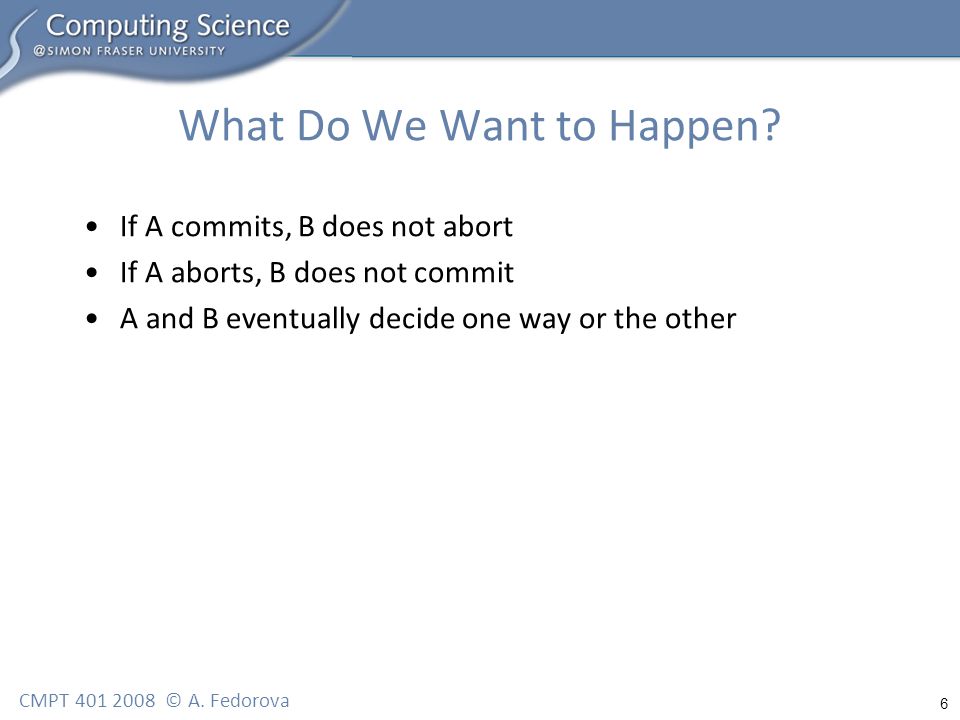 Computing Science
@SIMON FRASER UNIVERSITY

What Do We Want to Happen?

• If A commits, B does not abort
• If A aborts, B does not commit
• A and B eventually decide one way or the other

CMPT 401 2008 © A. Fedorova

6